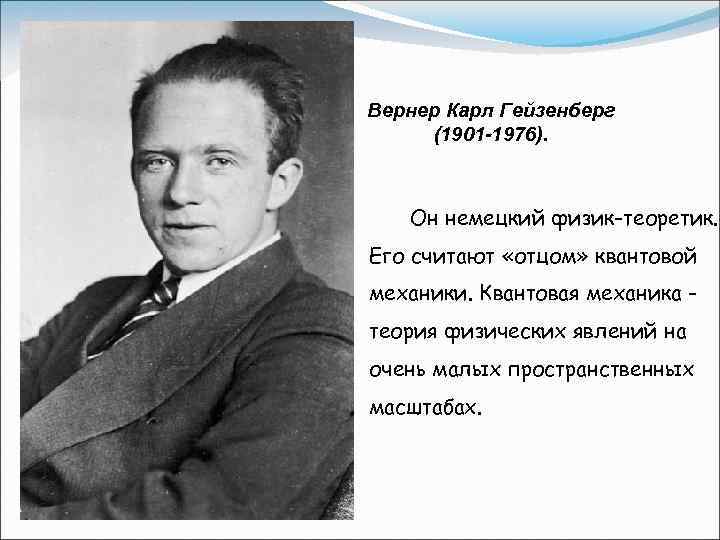 Вернер Карл Гейзенберг
(1901-1976).

Он немецкий физик-теоретик. Его считают «отцом» квантовой механики. Квантовая механика - теория физических явлений на очень малых пространственных масштабах.